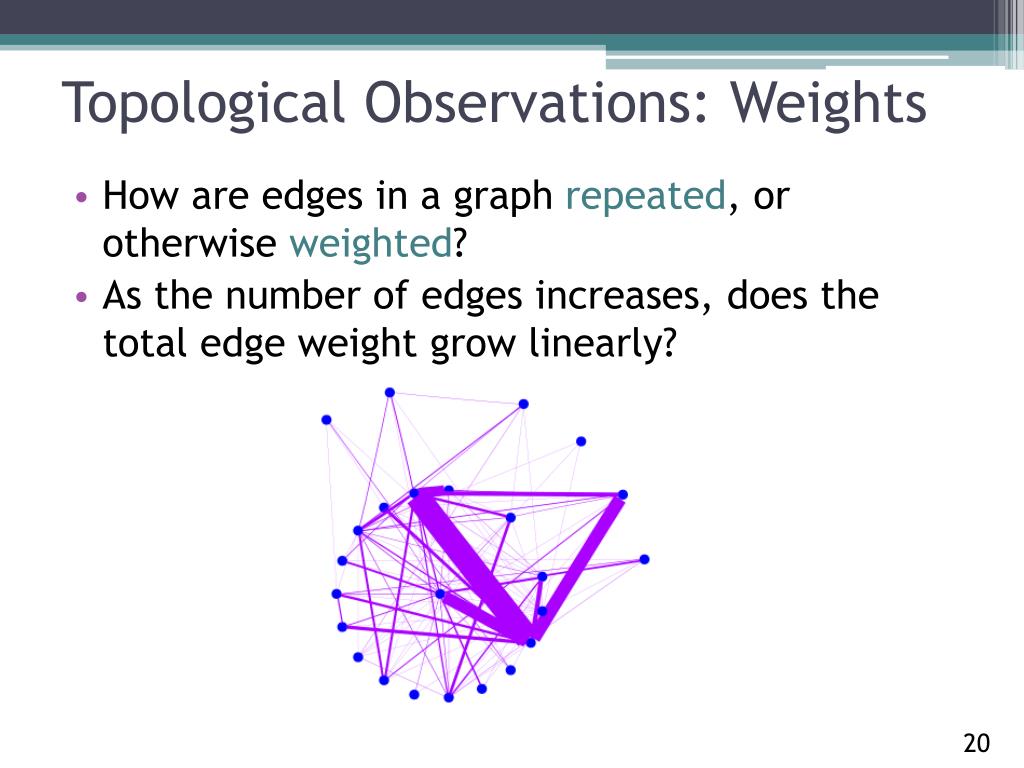 Topological Observations: Weights

• How are edges in a graph repeated, or otherwise weighted?
• As the number of edges increases, does the total edge weight grow linearly?

20